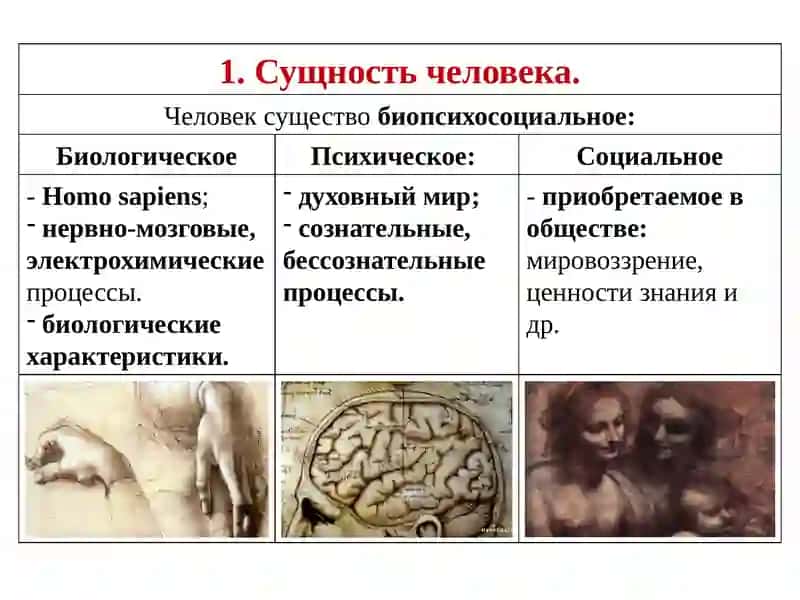 1. Сущность человека.

Человек существо биопсихосоциальное:

| Биологическое | Психическое: | Социальное |
|---|---|---|
| - Homo sapiens; - нервно-мозговые, электрохимические процессы. - биологические характеристики. | - духовный мир; - сознательные, бессознательные процессы. | - приобретаемое в обществе: мировоззрение, ценности знания и др. |